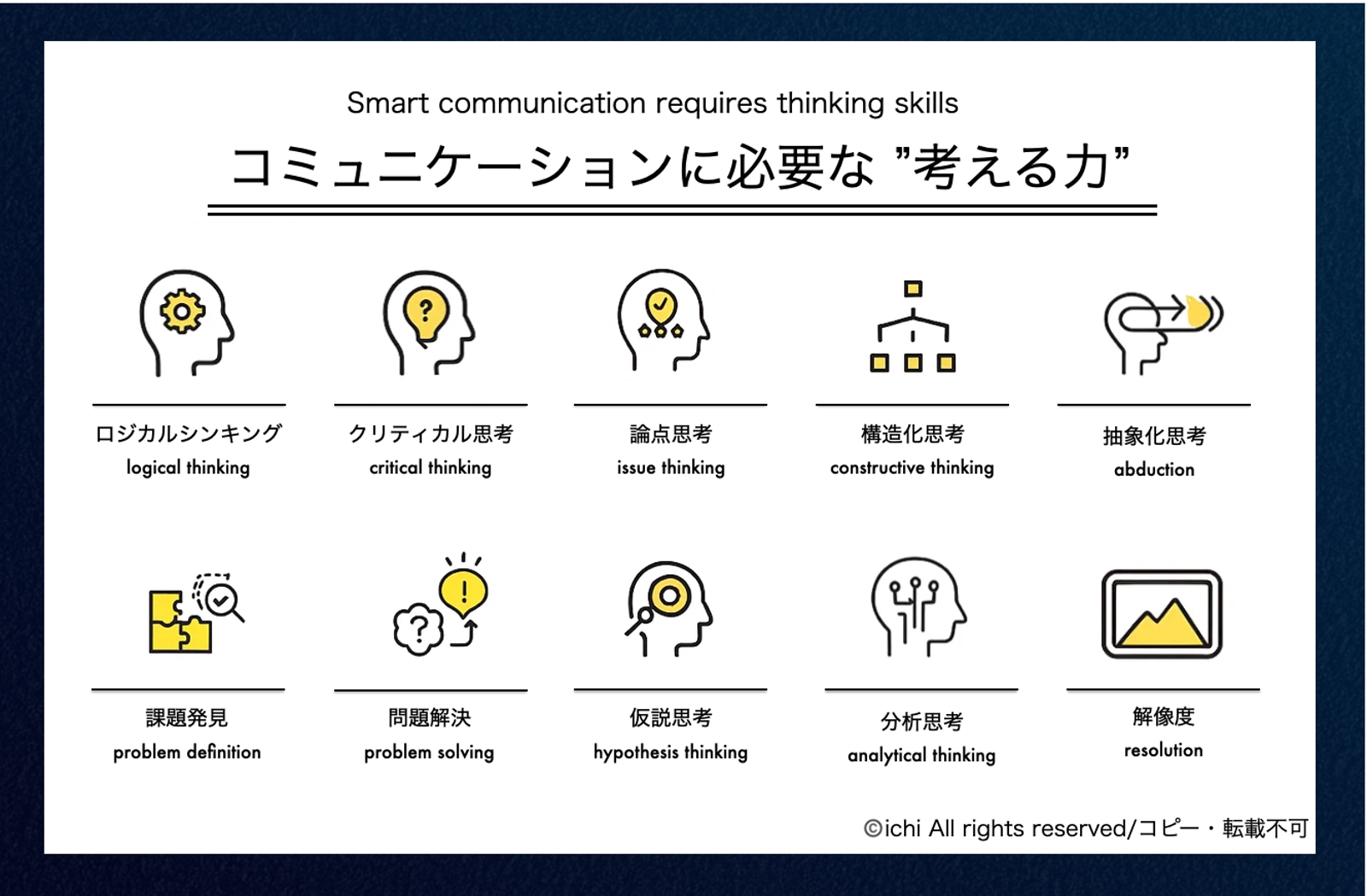 Smart communication requires thinking skills

コミュニケーションに必要な ”考える力”

ロジカルシンキング
logical thinking

クリティカル思考
critical thinking

論点思考
issue thinking

構造化思考
constructive thinking

抽象化思考
abduction

課題発見
problem definition

問題解決
problem solving

仮説思考
hypothesis thinking

分析思考
analytical thinking

解像度
resolution

©ichi All rights reserved/コピー・転載不可